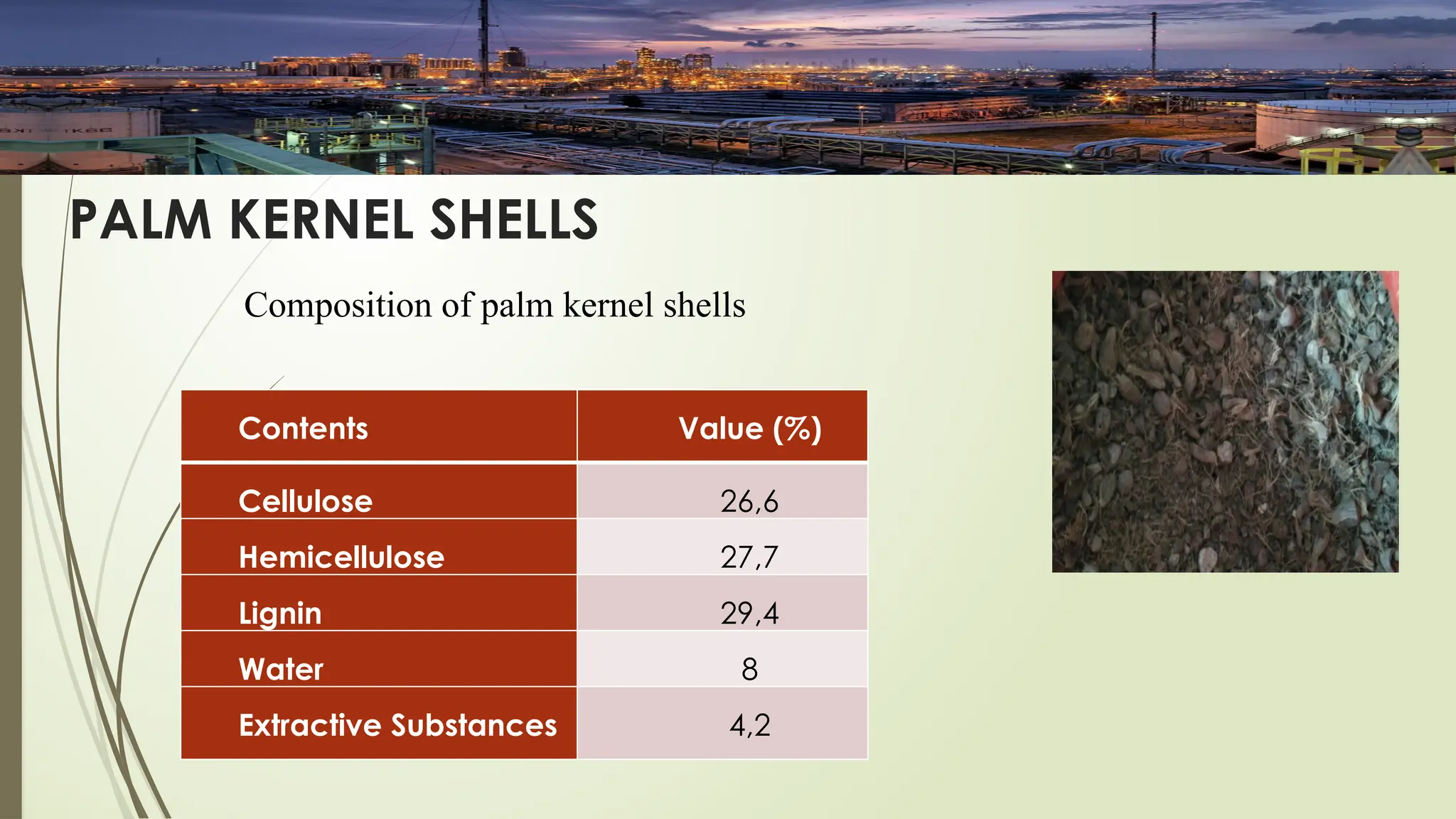 PALM KERNEL SHELLS

Composition of palm kernel shells

| Contents | Value (%) |
|---|---|
| Cellulose | 26,6 |
| Hemicellulose | 27,7 |
| Lignin | 29,4 |
| Water | 8 |
| Extractive Substances | 4,2 |